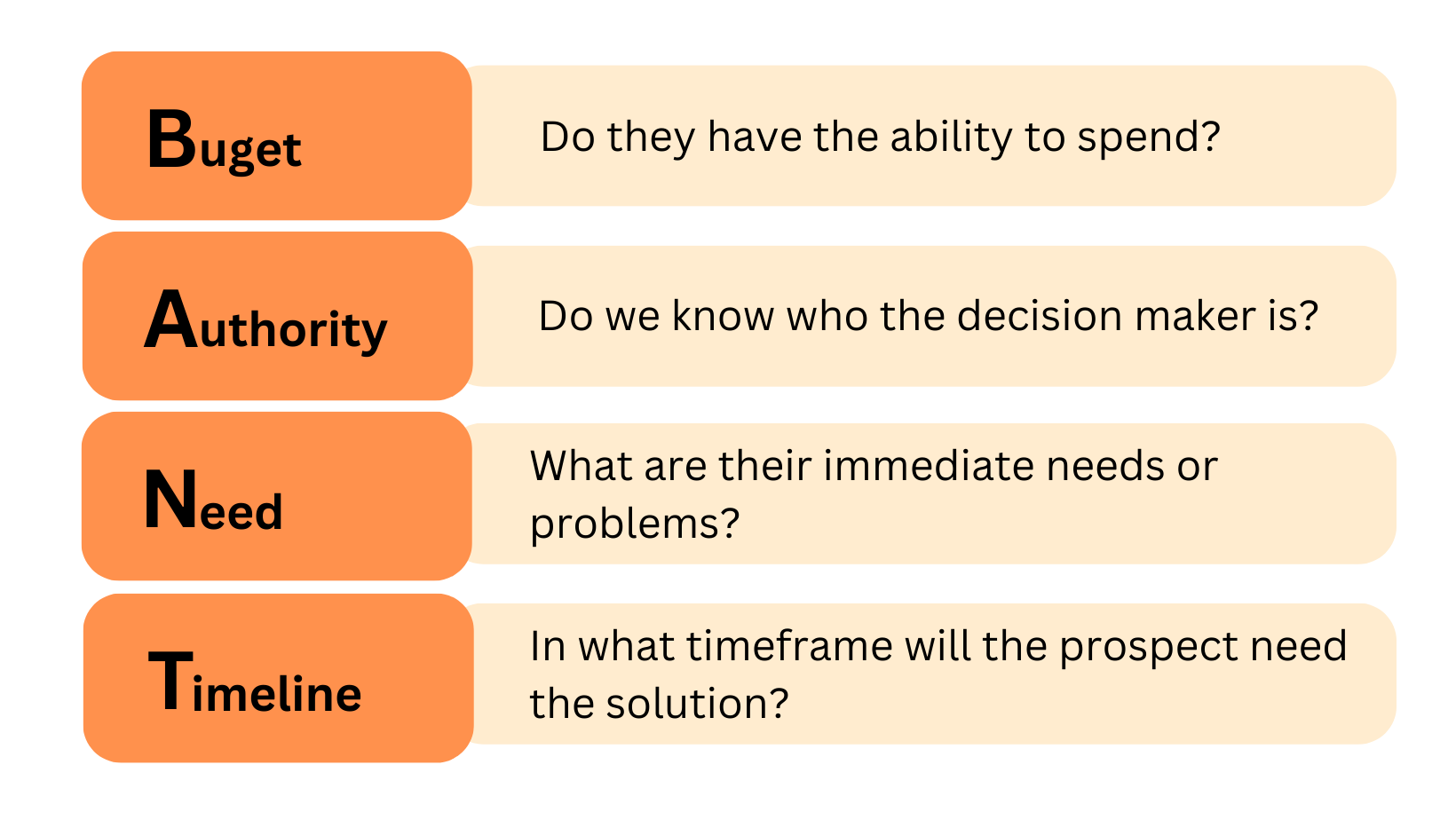 Buget

Do they have the ability to spend?

Authority

Do we know who the decision maker is?

Need

What are their immediate needs or problems?

Timeline

In what timeframe will the prospect need the solution?